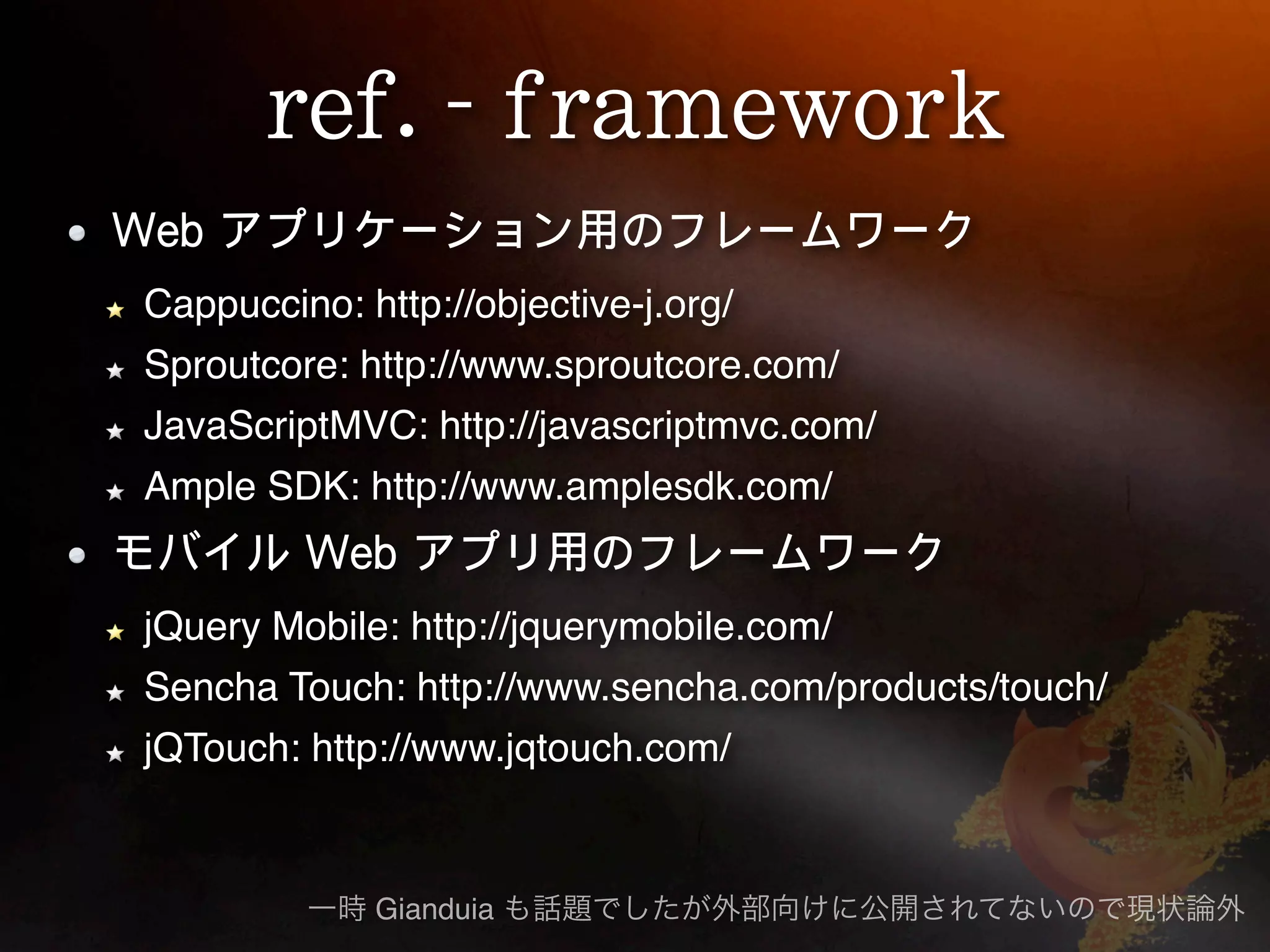 ref. - framework

• Web アプリケーション用のフレームワーク

★ Cappuccino: http://objective-j.org/

★ Sproutcore: http://www.sproutcore.com/

★ JavaScriptMVC: http://javascriptmvc.com/

★ Ample SDK: http://www.amplesdk.com/

• モバイル Web アプリ用のフレームワーク

★ jQuery Mobile: http://jquerymobile.com/

★ Sencha Touch: http://www.sencha.com/products/touch/

★ jQTouch: http://www.jqtouch.com/

一時 Gianduia も話題でしたが外部向けに公開されてないので現状論外